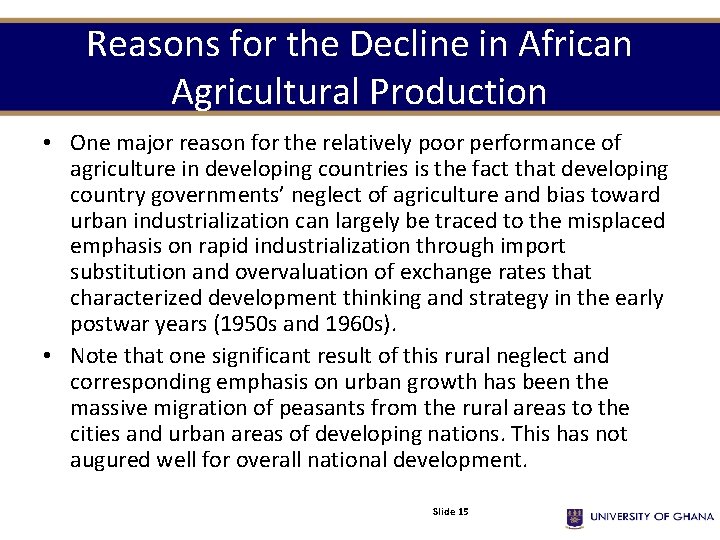 Reasons for the Decline in African Agricultural Production

• One major reason for the relatively poor performance of agriculture in developing countries is the fact that developing country governments' neglect of agriculture and bias toward urban industrialization can largely be traced to the misplaced emphasis on rapid industrialization through import substitution and overvaluation of exchange rates that characterized development thinking and strategy in the early postwar years (1950s and 1960s).

• Note that one significant result of this rural neglect and corresponding emphasis on urban growth has been the massive migration of peasants from the rural areas to the cities and urban areas of developing nations. This has not augured well for overall national development.

Slide 15

UNIVERSITY OF GHANA